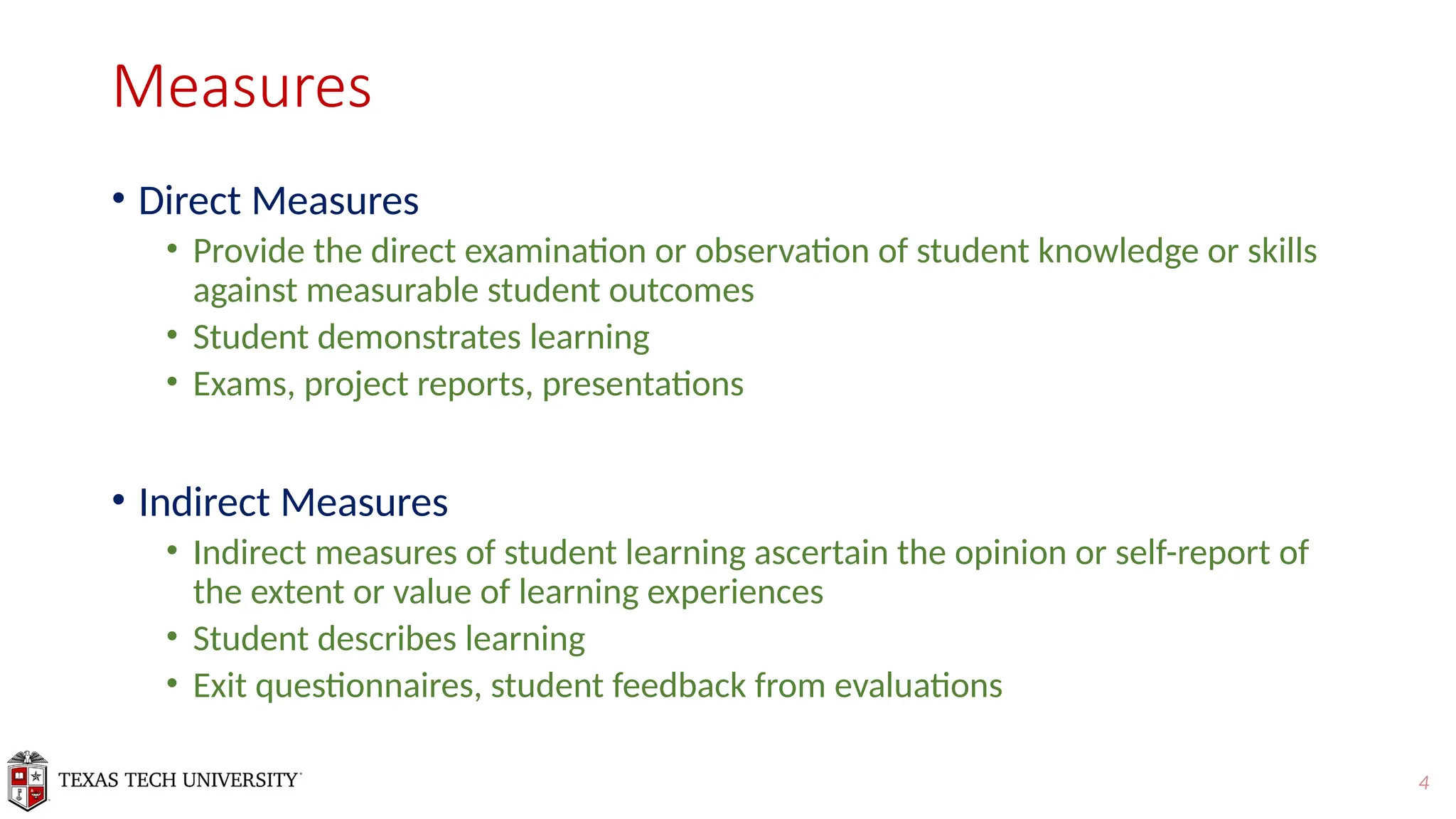 Measures

• Direct Measures
  • Provide the direct examination or observation of student knowledge or skills against measurable student outcomes
  • Student demonstrates learning
  • Exams, project reports, presentations

• Indirect Measures
  • Indirect measures of student learning ascertain the opinion or self-report of the extent or value of learning experiences
  • Student describes learning
  • Exit questionnaires, student feedback from evaluations

TEXAS TECH UNIVERSITY

4